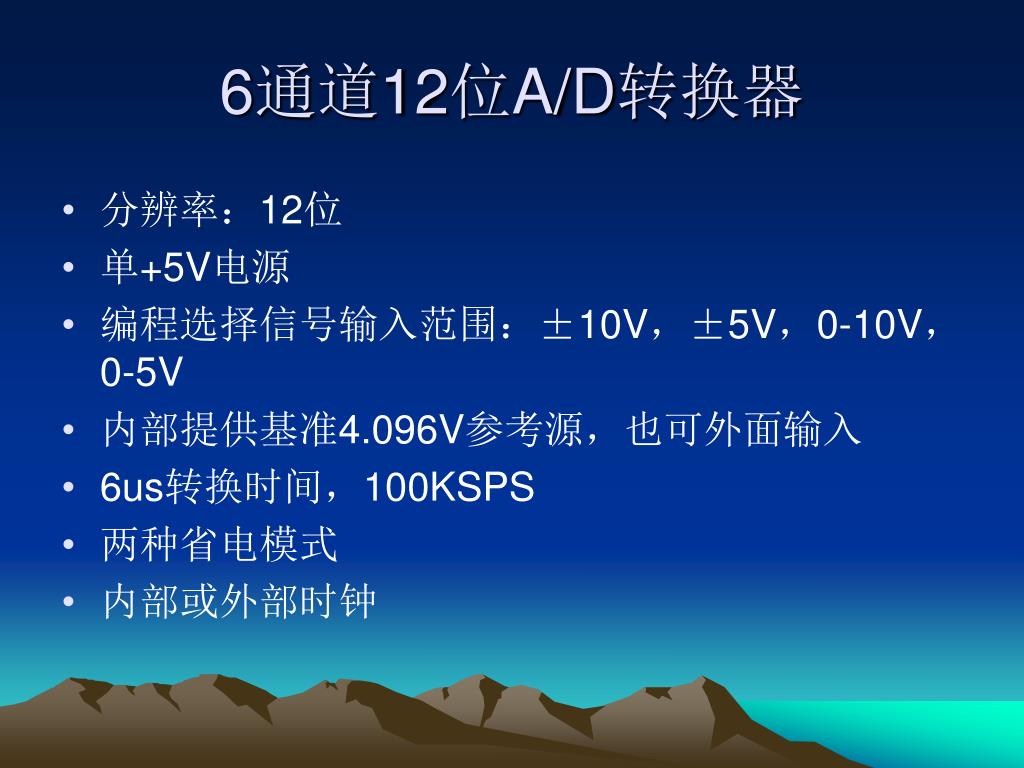 6通道12位A/D转换器

• 分辨率：12位
• 单+5V电源
• 编程选择信号输入范围：±10V，±5V，0-10V，0-5V
• 内部提供基准4.096V参考源，也可外面输入
• 6us转换时间，100KSPS
• 两种省电模式
• 内部或外部时钟